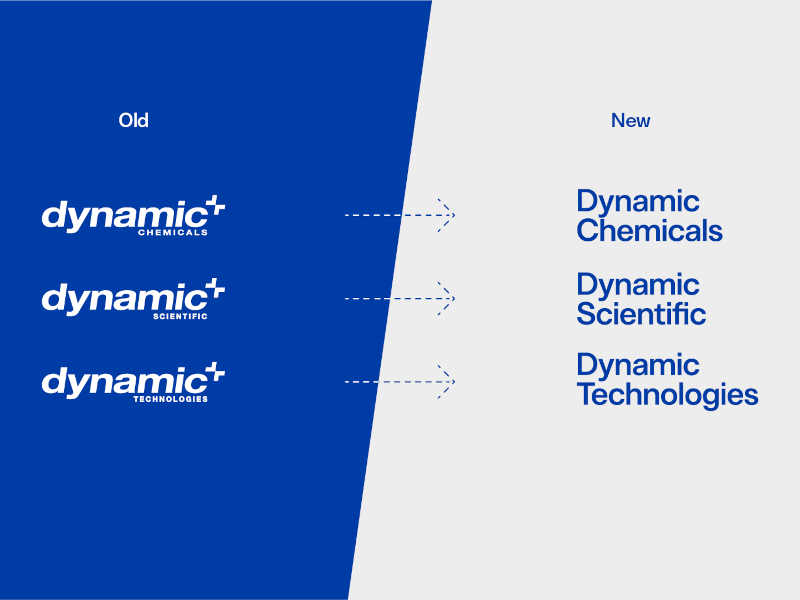 Old

dynamic
CHEMICALS

dynamic
SCIENTIFIC

dynamic
TECHNOLOGIES

New

Dynamic Chemicals

Dynamic Scientific

Dynamic Technologies